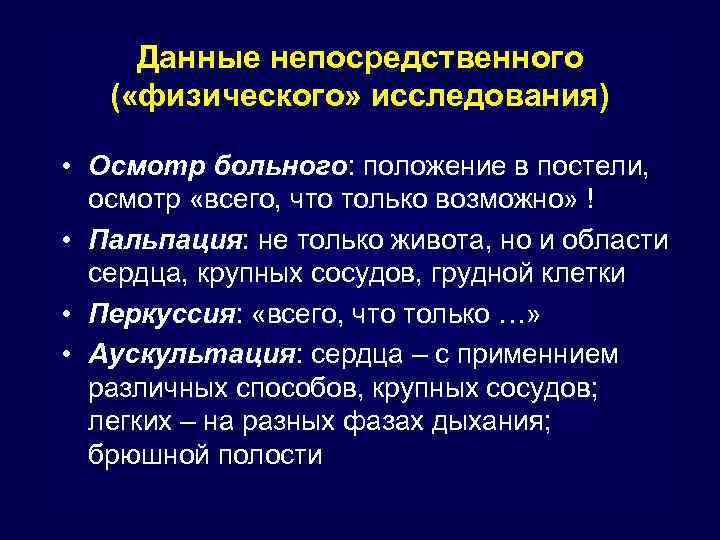 Данные непосредственного («физического» исследования)

• Осмотр больного: положение в постели, осмотр «всего, что только возможно» !

• Пальпация: не только живота, но и области сердца, крупных сосудов, грудной клетки

• Перкуссия: «всего, что только …»

• Аускультация: сердца – с применнием различных способов, крупных сосудов; легких – на разных фазах дыхания; брюшной полости